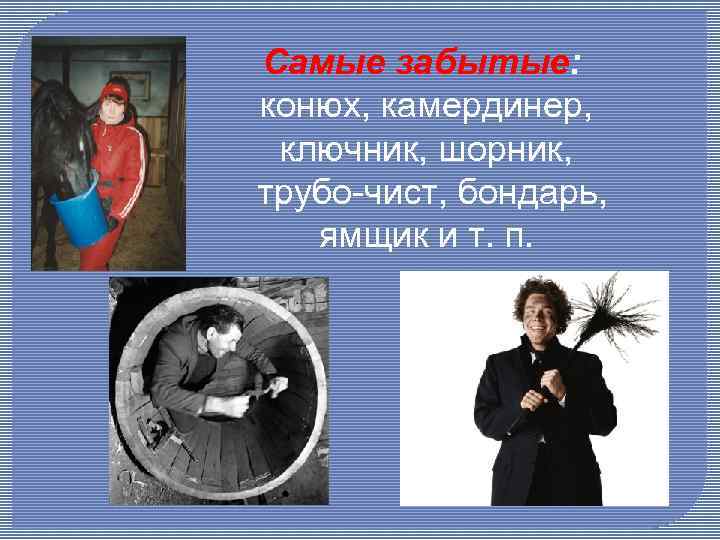 Самые забытые:
конюх, камердинер, ключник, шорник, трубо-чист, бондарь, ямщик и т. п.